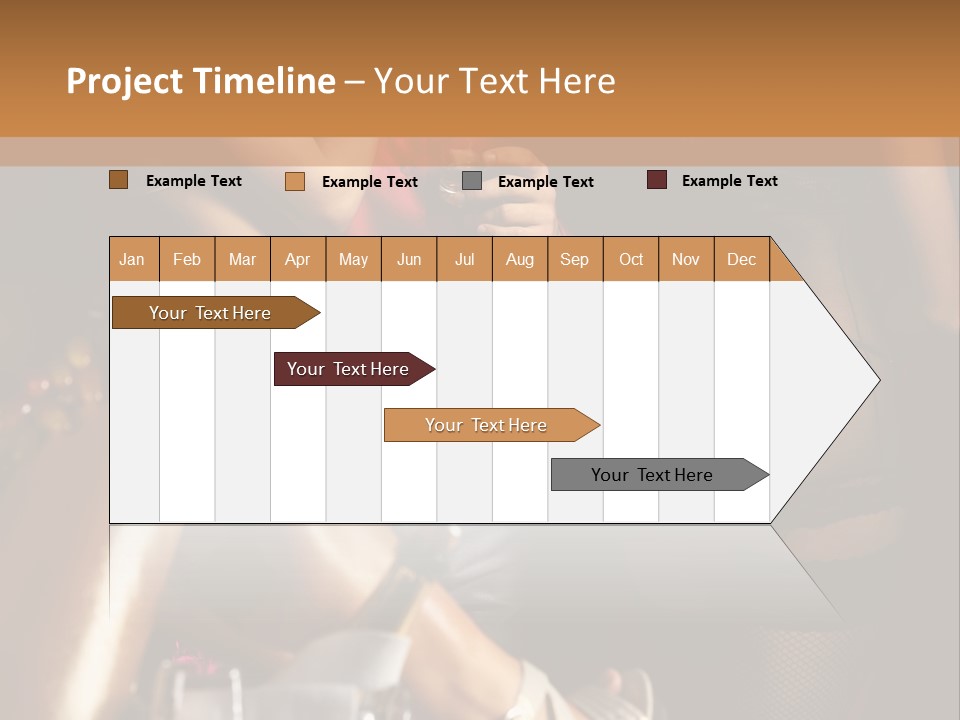 Project Timeline – Your Text Here

Example Text Example Text Example Text Example Text

| Jan | Feb | Mar | Apr | May | Jun | Jul | Aug | Sep | Oct | Nov | Dec |
|---|---|---|---|---|---|---|---|---|---|---|---|

Your Text Here

Your Text Here

Your Text Here

Your Text Here